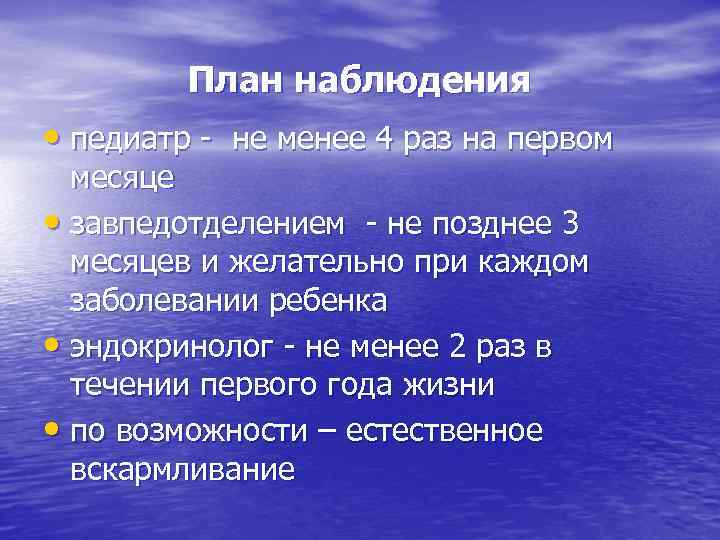 План наблюдения

• педиатр - не менее 4 раз на первом месяце

• завпедотделением - не позднее 3 месяцев и желательно при каждом заболевании ребенка

• эндокринолог - не менее 2 раз в течении первого года жизни

• по возможности – естественное вскармливание